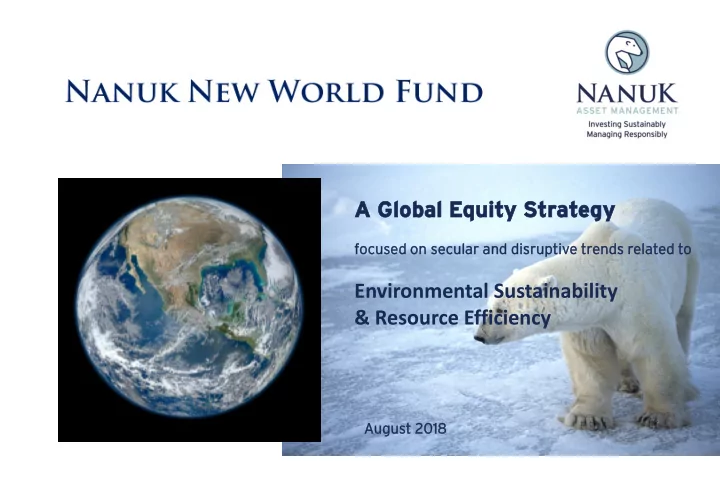 NANUK NEW WORLD FUND

NANUK
ASSET MANAGEMENT
Investing Sustainably
Managing Responsibly

A Global Equity Strategy

focused on secular and disruptive trends related to

Environmental Sustainability
& Resource Efficiency

August 2018